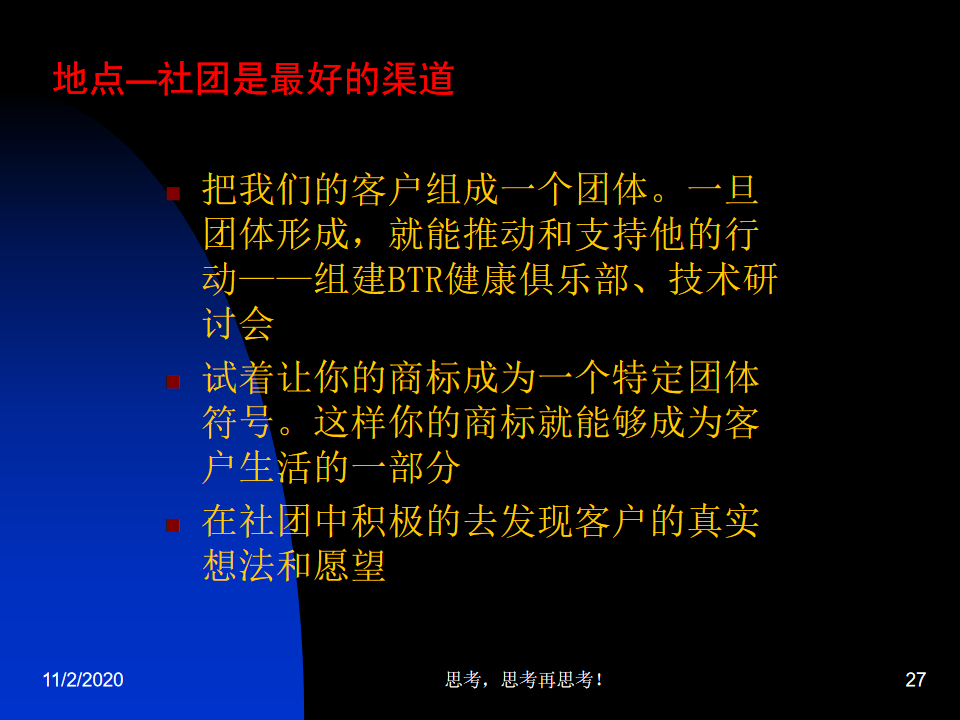 地点—社团是最好的渠道

把我们的客户组成一个团体。一旦团体形成，就能推动和支持他的行动——组建BTR健康俱乐部、技术研讨会

试着让你的商标成为一个特定团体符号。这样你的商标就能够成为客户生活的一部分

在社团中积极的去发现客户的真实想法和愿望

11/2/2020

思考，思考再思考!

27